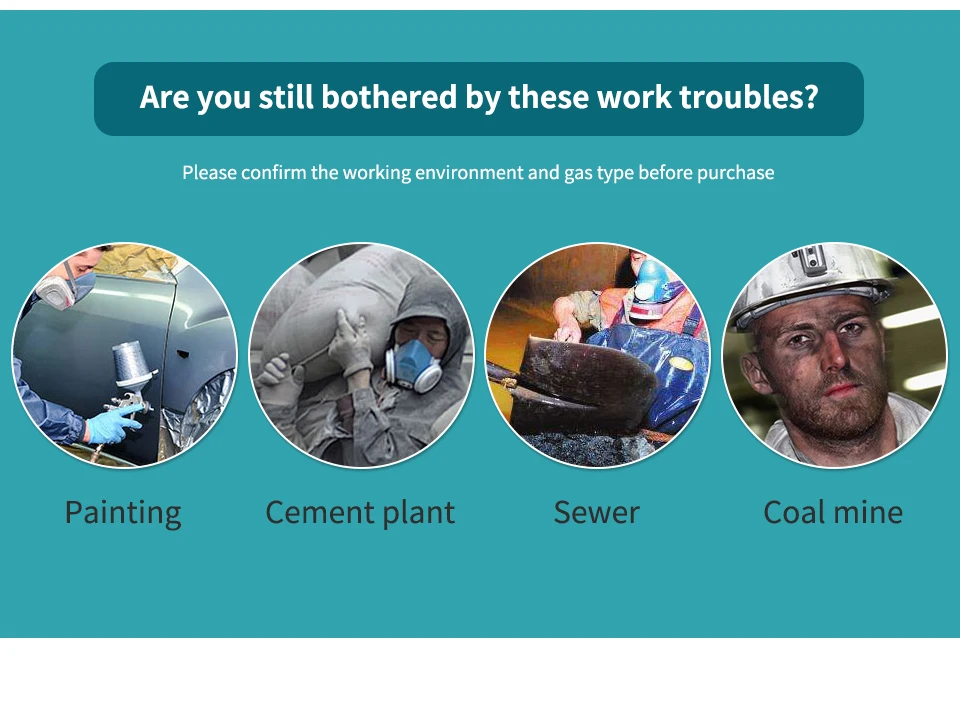 Are you still bothered by these work troubles?

Please confirm the working environment and gas type before purchase

Painting

Cement plant

Sewer

Coal mine